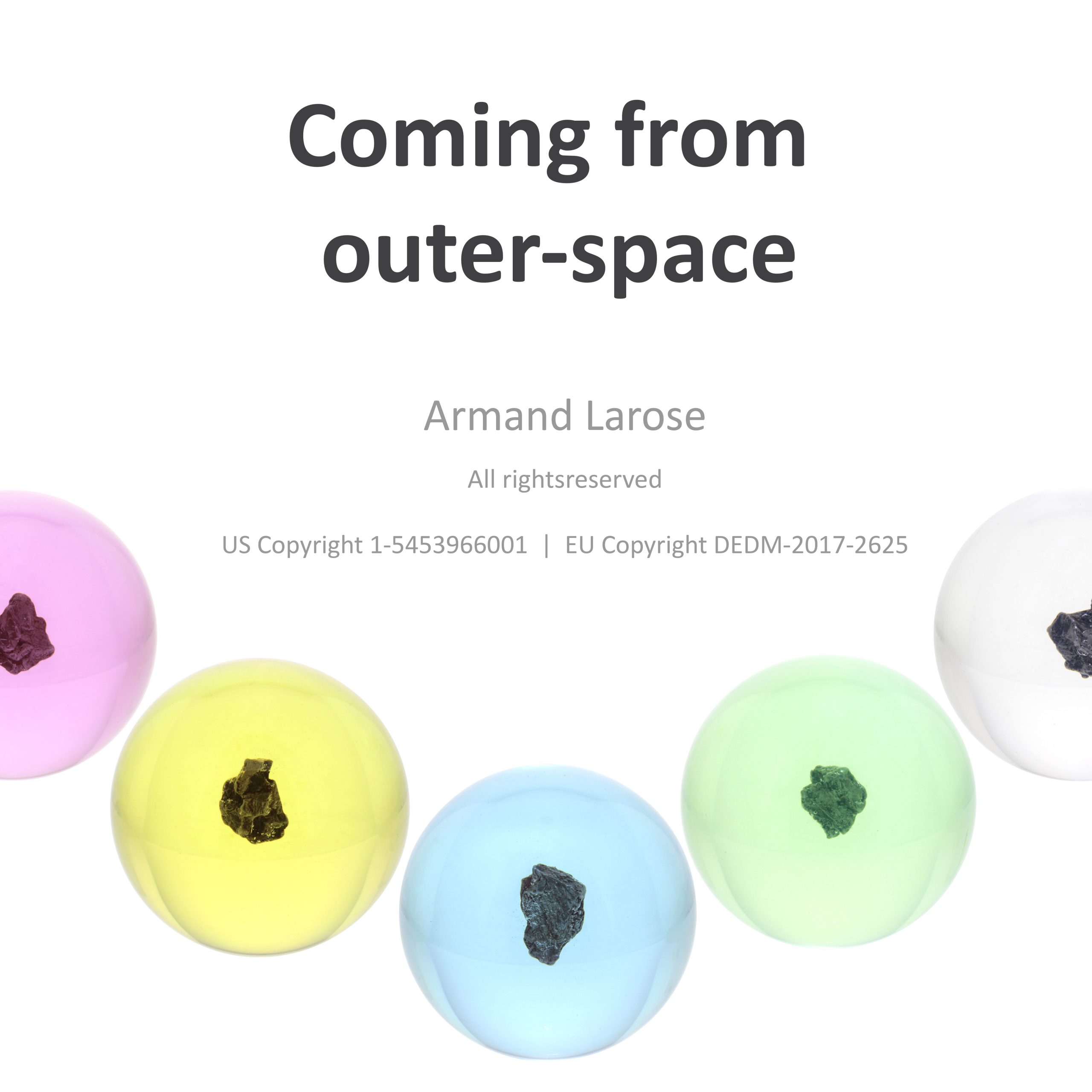 Coming from outer-space

Armand Larose

All rightsreserved

US Copyright 1-5453966001 | EU Copyright DEDM-2017-2625